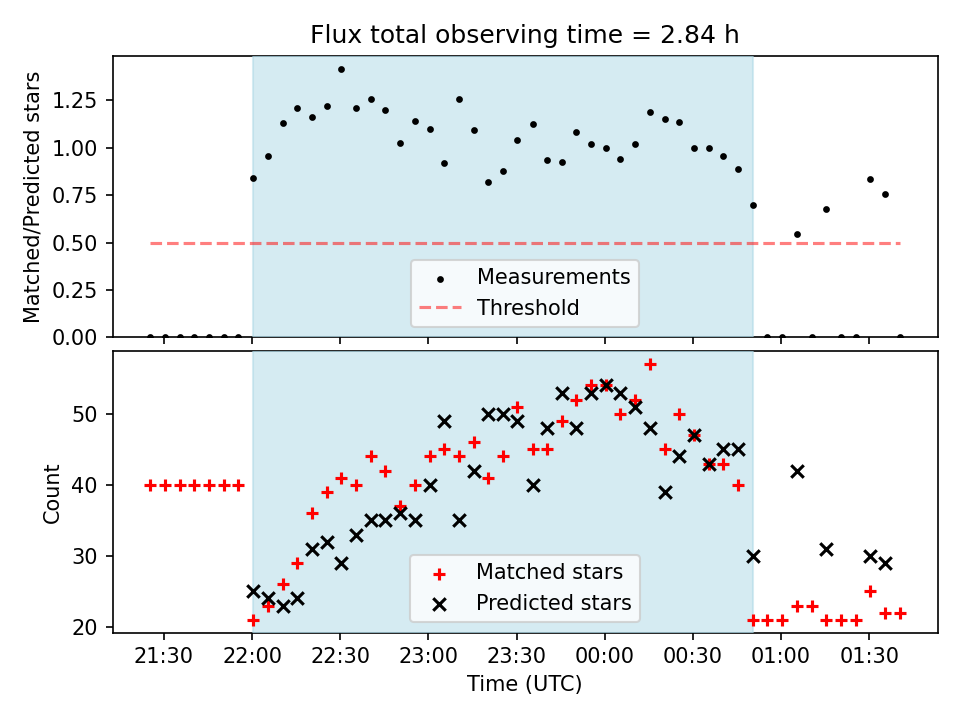 Flux total observing time = 2.84 h

Matched/Predicted stars

1.25
1.00
0.75
0.50
0.25
0.00

Measurements
Threshold

Count

50
40
30
20

Matched stars
Predicted stars

21:30 22:00 22:30 23:00 23:30 00:00 00:30 01:00 01:30

Time (UTC)